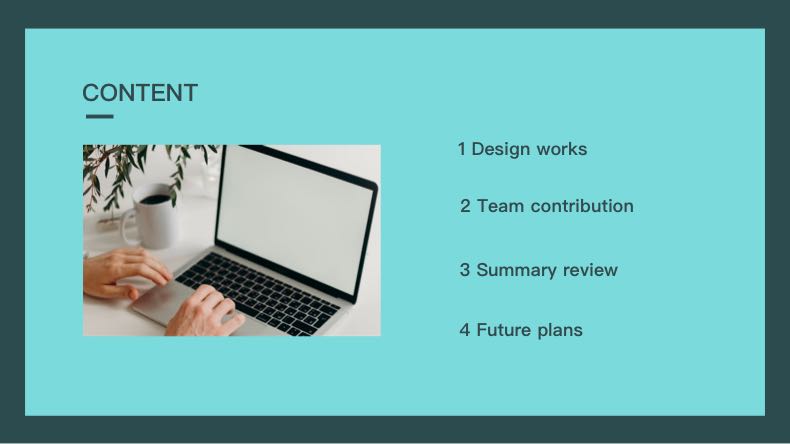 CONTENT

1 Design works

2 Team contribution

3 Summary review

4 Future plans